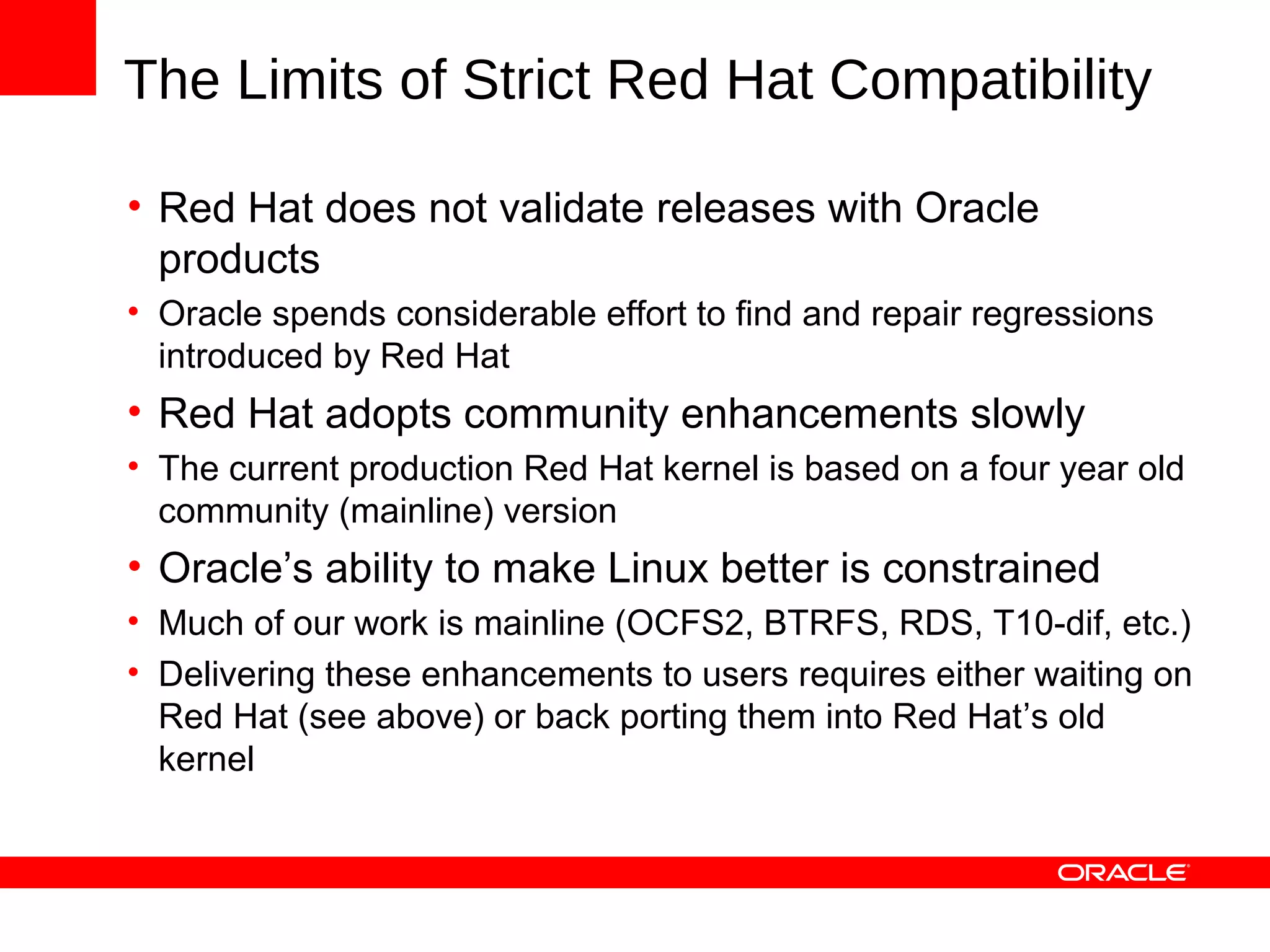 The Limits of Strict Red Hat Compatibility

• Red Hat does not validate releases with Oracle products
• Oracle spends considerable effort to find and repair regressions introduced by Red Hat
• Red Hat adopts community enhancements slowly
• The current production Red Hat kernel is based on a four year old community (mainline) version
• Oracle’s ability to make Linux better is constrained
• Much of our work is mainline (OCFS2, BTRFS, RDS, T10-dif, etc.)
• Delivering these enhancements to users requires either waiting on Red Hat (see above) or back porting them into Red Hat’s old kernel

ORACLE